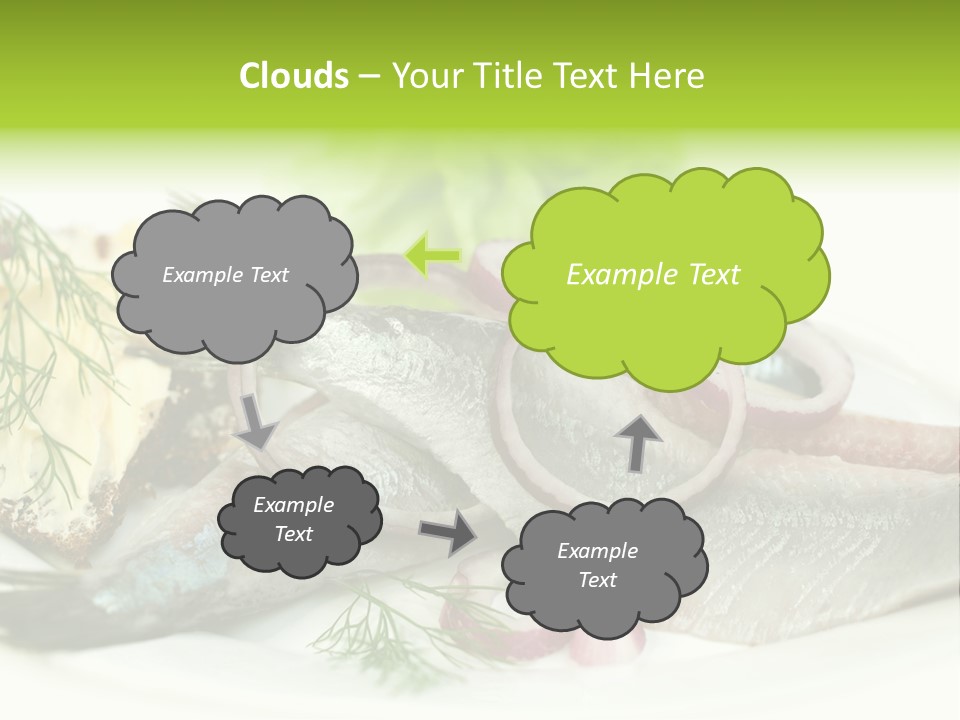 Clouds – Your Title Text Here

Example Text

Example Text

Example Text

Example Text